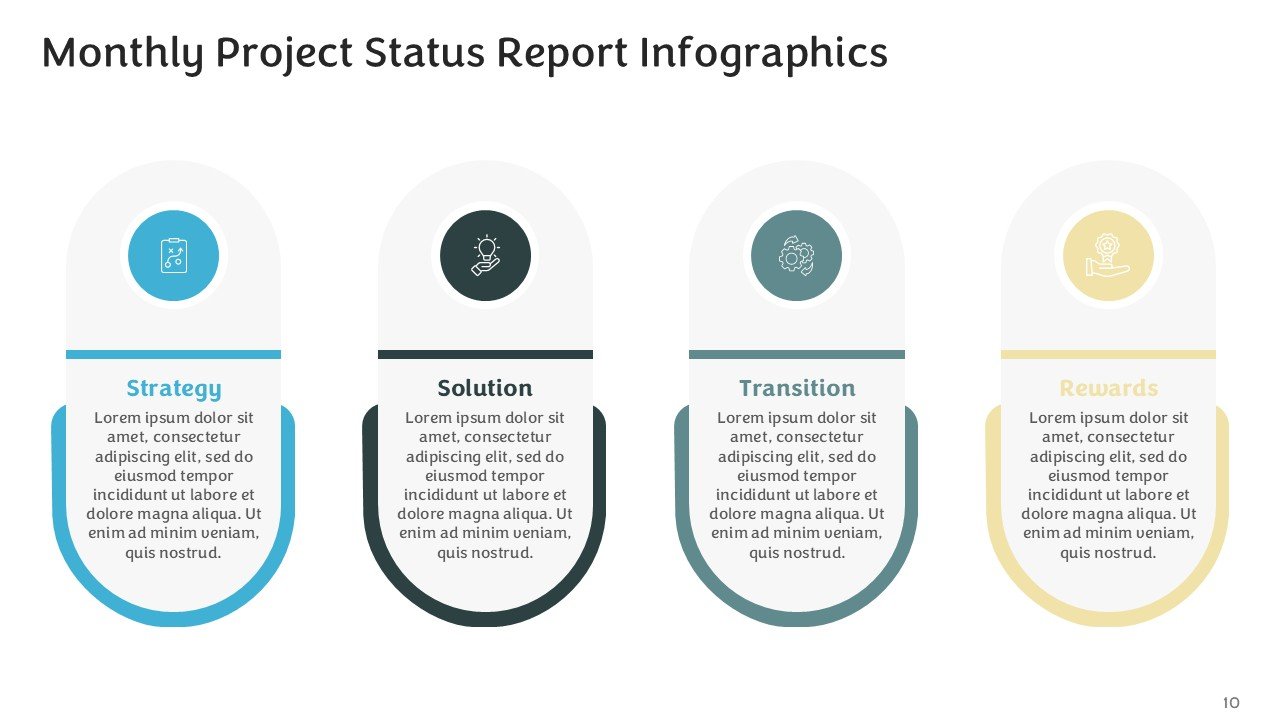 Monthly Project Status Report Infographics

Strategy

Lorem ipsum dolor sit amet, consectetur adipiscing elit, sed do eiusmod tempor incididunt ut labore et dolore magna aliqua. Ut enim ad minim veniam, quis nostrud.

Solution

Lorem ipsum dolor sit amet, consectetur adipiscing elit, sed do eiusmod tempor incididunt ut labore et dolore magna aliqua. Ut enim ad minim veniam, quis nostrud.

Transition

Lorem ipsum dolor sit amet, consectetur adipiscing elit, sed do eiusmod tempor incididunt ut labore et dolore magna aliqua. Ut enim ad minim veniam, quis nostrud.

Rewards

Lorem ipsum dolor sit amet, consectetur adipiscing elit, sed do eiusmod tempor incididunt ut labore et dolore magna aliqua. Ut enim ad minim veniam, quis nostrud.

10